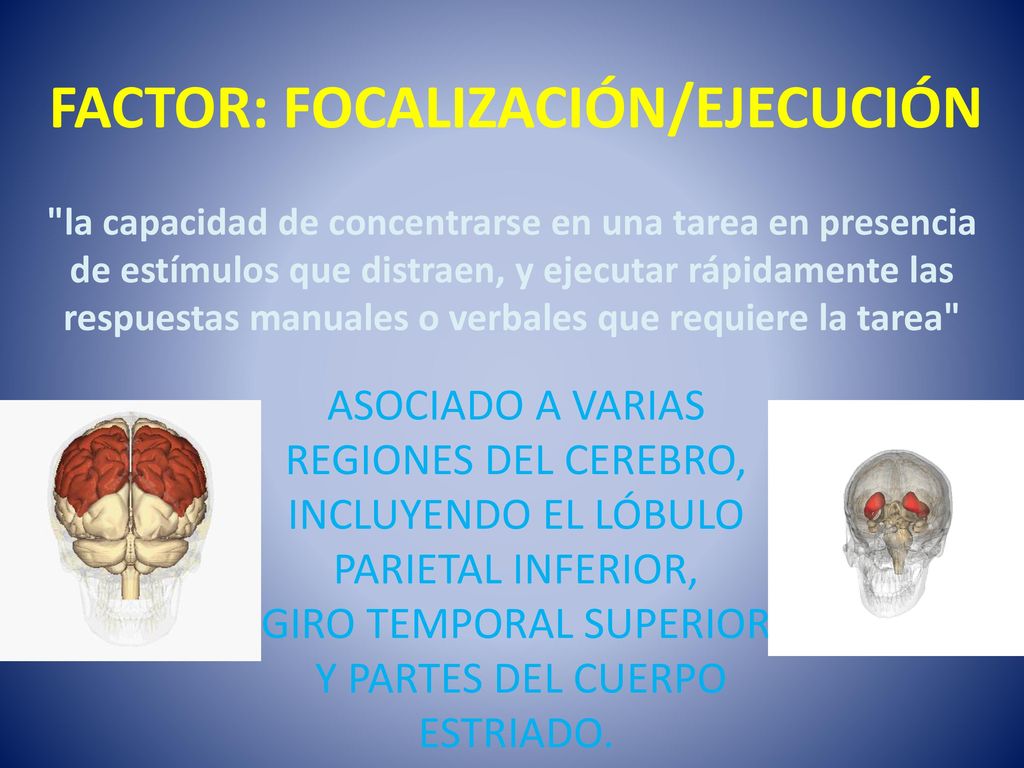 FACTOR: FOCALIZACIÓN/EJECUCIÓN

"la capacidad de concentrarse en una tarea en presencia de estímulos que distraen, y ejecutar rápidamente las respuestas manuales o verbales que requiere la tarea"

ASOCIADO A VARIAS REGIONES DEL CEREBRO, INCLUYENDO EL LÓBULO PARIETAL INFERIOR, GIRO TEMPORAL SUPERIOR Y PARTES DEL CUERPO ESTRIADO.